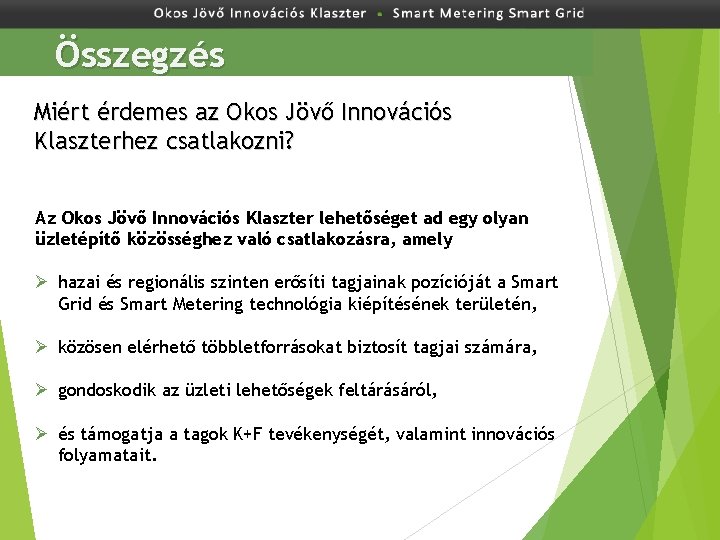 Okos Jövő Innovációs Klaszter ▪ Smart Metering Smart Grid

Összegzés

Miért érdemes az Okos Jövő Innovációs Klaszterhez csatlakozni?

Az Okos Jövő Innovációs Klaszter lehetőséget ad egy olyan üzletépítő közösséghez való csatlakozásra, amely

➢ hazai és regionális szinten erősíti tagjainak pozícióját a Smart Grid és Smart Metering technológia kiépítésének területén,

➢ közösen elérhető többletforrásokat biztosít tagjai számára,

➢ gondoskodik az üzleti lehetőségek feltárásáról,

➢ és támogatja a tagok K+F tevékenységét, valamint innovációs folyamatait.